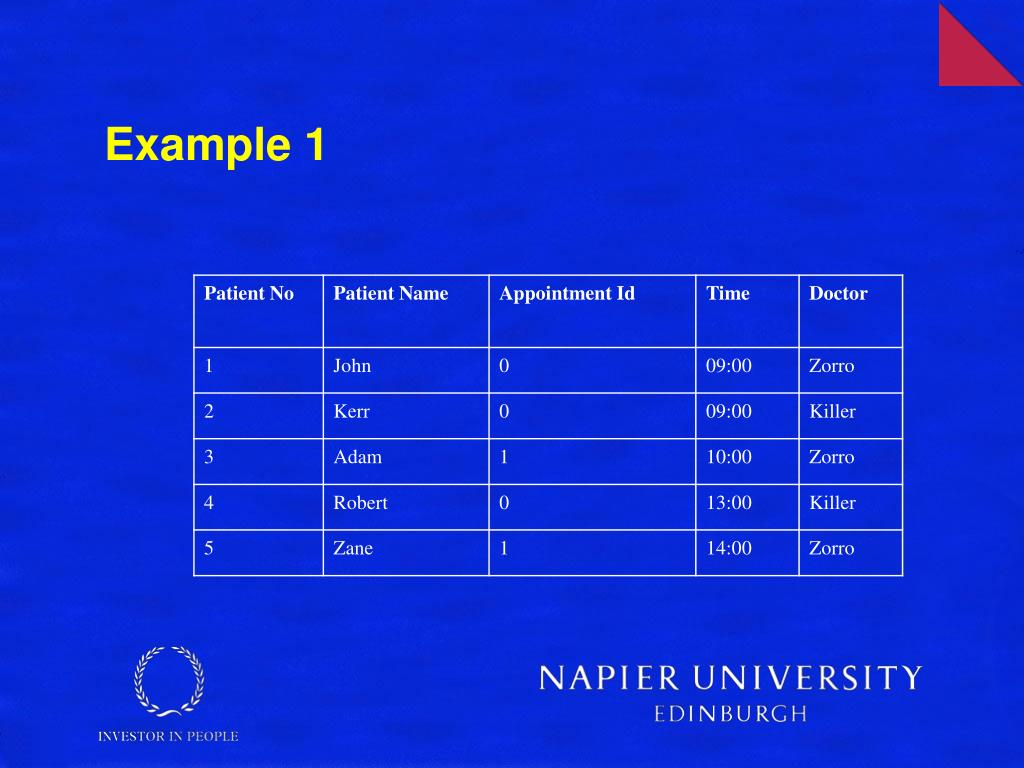 Example 1

| Patient No | Patient Name | Appointment Id | Time | Doctor |
|---|---|---|---|---|
| 1 | John | 0 | 09:00 | Zorro |
| 2 | Kerr | 0 | 09:00 | Killer |
| 3 | Adam | 1 | 10:00 | Zorro |
| 4 | Robert | 0 | 13:00 | Killer |
| 5 | Zane | 1 | 14:00 | Zorro |

INVESTOR IN PEOPLE

NAPIER UNIVERSITY
EDINBURGH